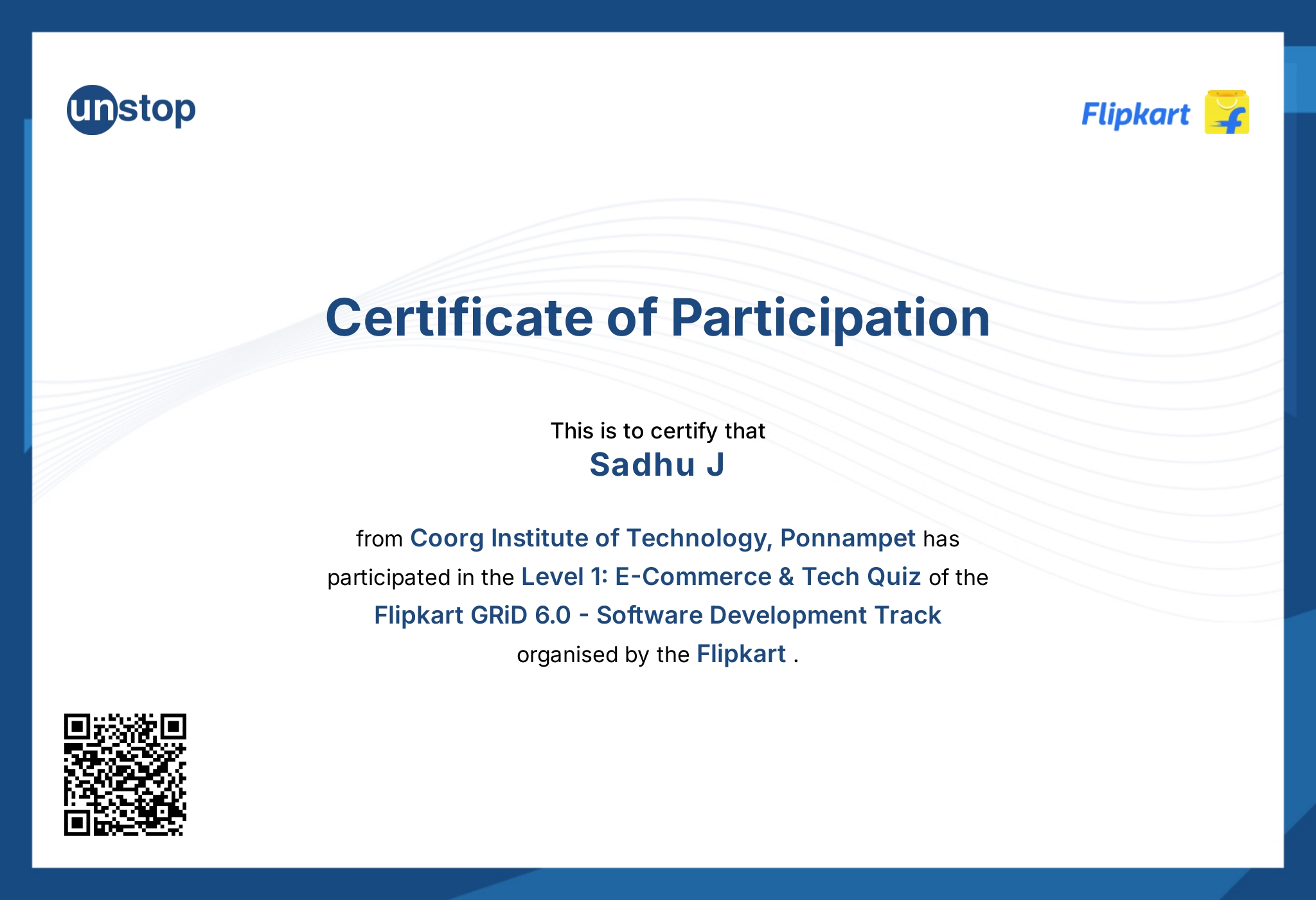 unstop

Flipkart

Certificate of Participation

This is to certify that
Sadhu J

from Coorg Institute of Technology, Ponnampet has participated in the Level 1: E-Commerce & Tech Quiz of the Flipkart GRiD 6.0 - Software Development Track organised by the Flipkart .